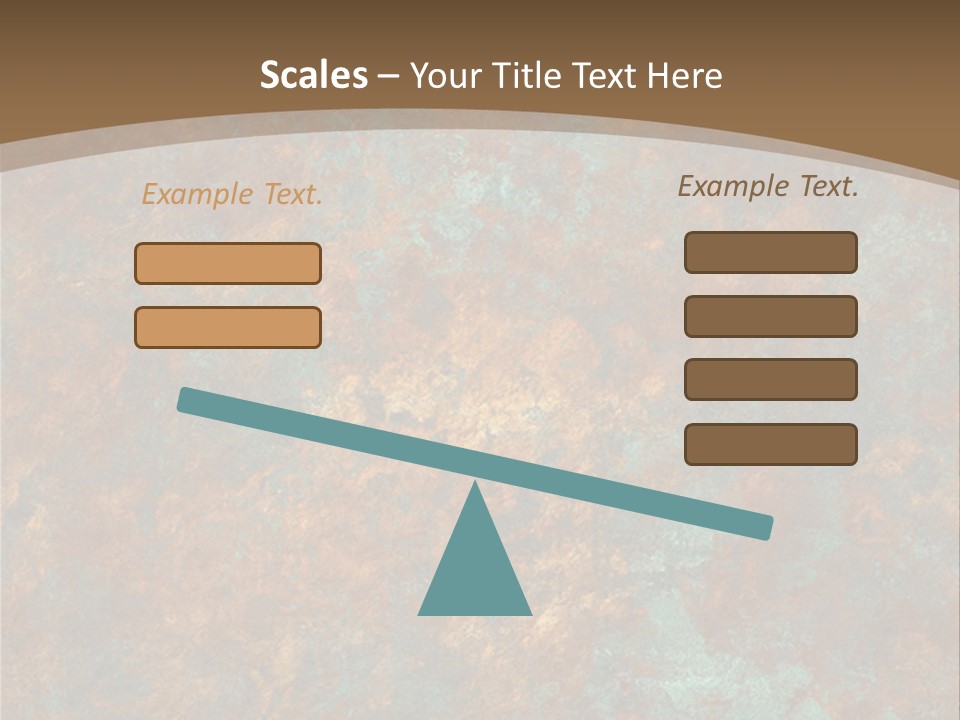 Scales – Your Title Text Here

Example Text.

Example Text.